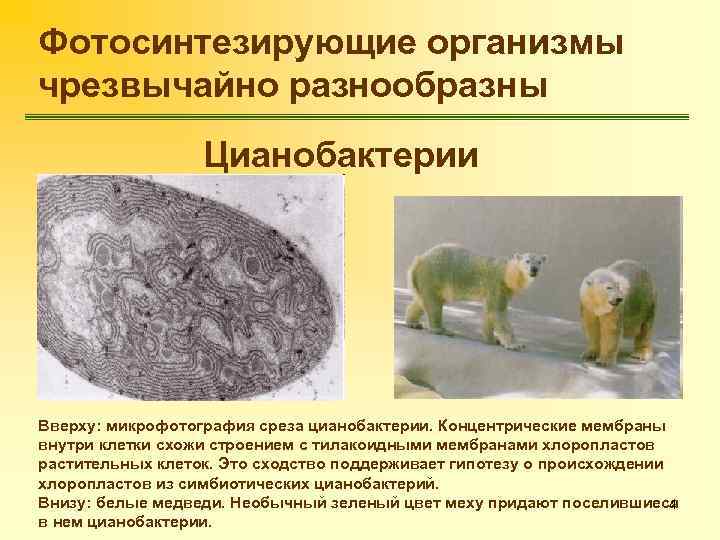 Фотосинтезирующие организмы чрезвычайно разнообразны

Цианобактерии

Вверху: микрофотография среза цианобактерии. Концентрические мембраны внутри клетки схожи строением с тилакоидными мембранами хлоропластов растительных клеток. Это сходство поддерживает гипотезу о происхождении хлоропластов из симбиотических цианобактерий.
Внизу: белые медведи. Необычный зеленый цвет меху придают поселившиеся в нем цианобактерии.

4